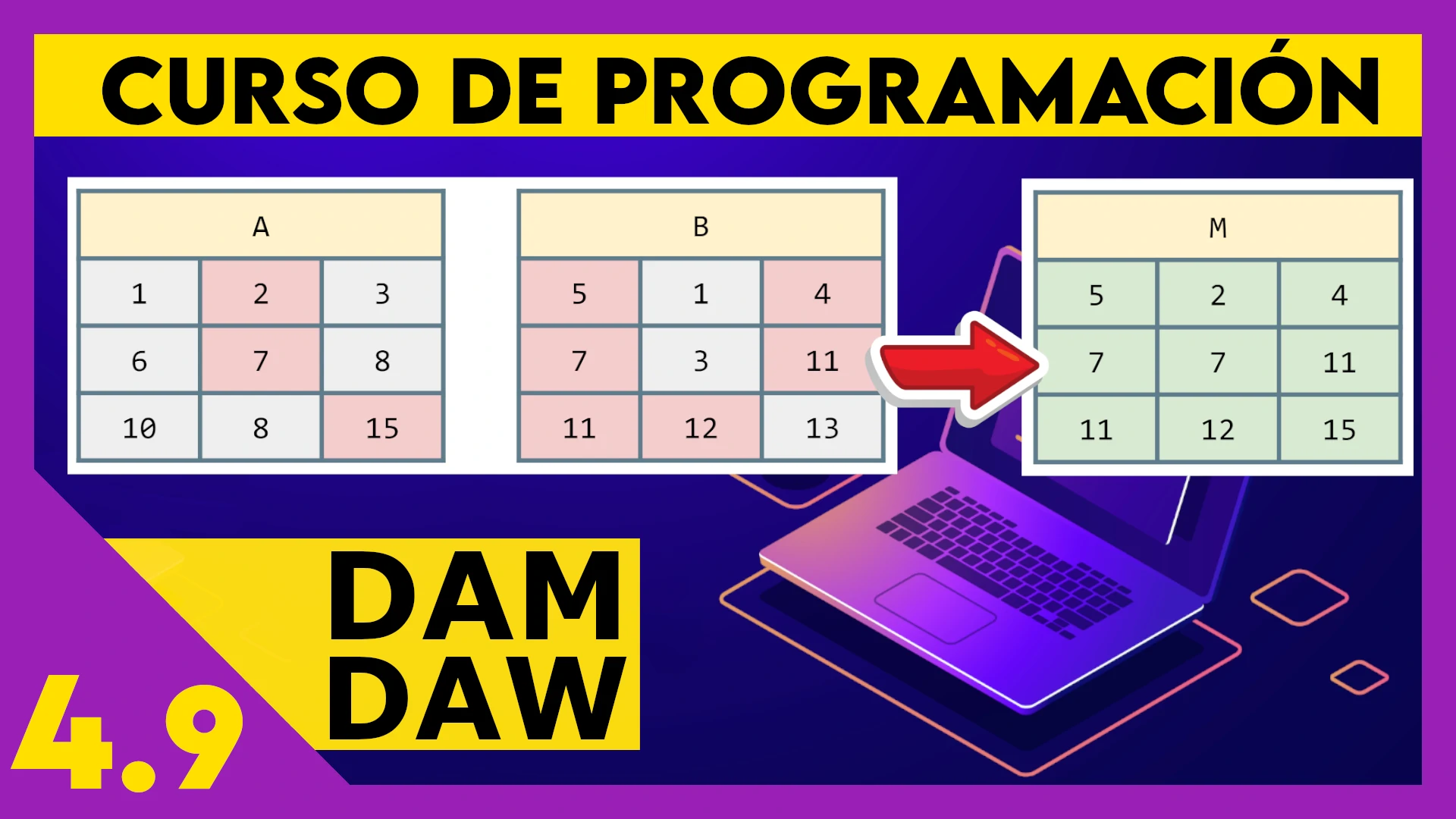 CURSO DE PROGRAMACIÓN

| A | | |
|---|---|---|
| 1 | 2 | 3 |
| 6 | 7 | 8 |
| 10 | 8 | 15 |

| B | | |
|---|---|---|
| 5 | 1 | 4 |
| 7 | 3 | 11 |
| 11 | 12 | 13 |

| M | | |
|---|---|---|
| 5 | 2 | 4 |
| 7 | 7 | 11 |
| 11 | 12 | 15 |

DAM
DAW

4.9